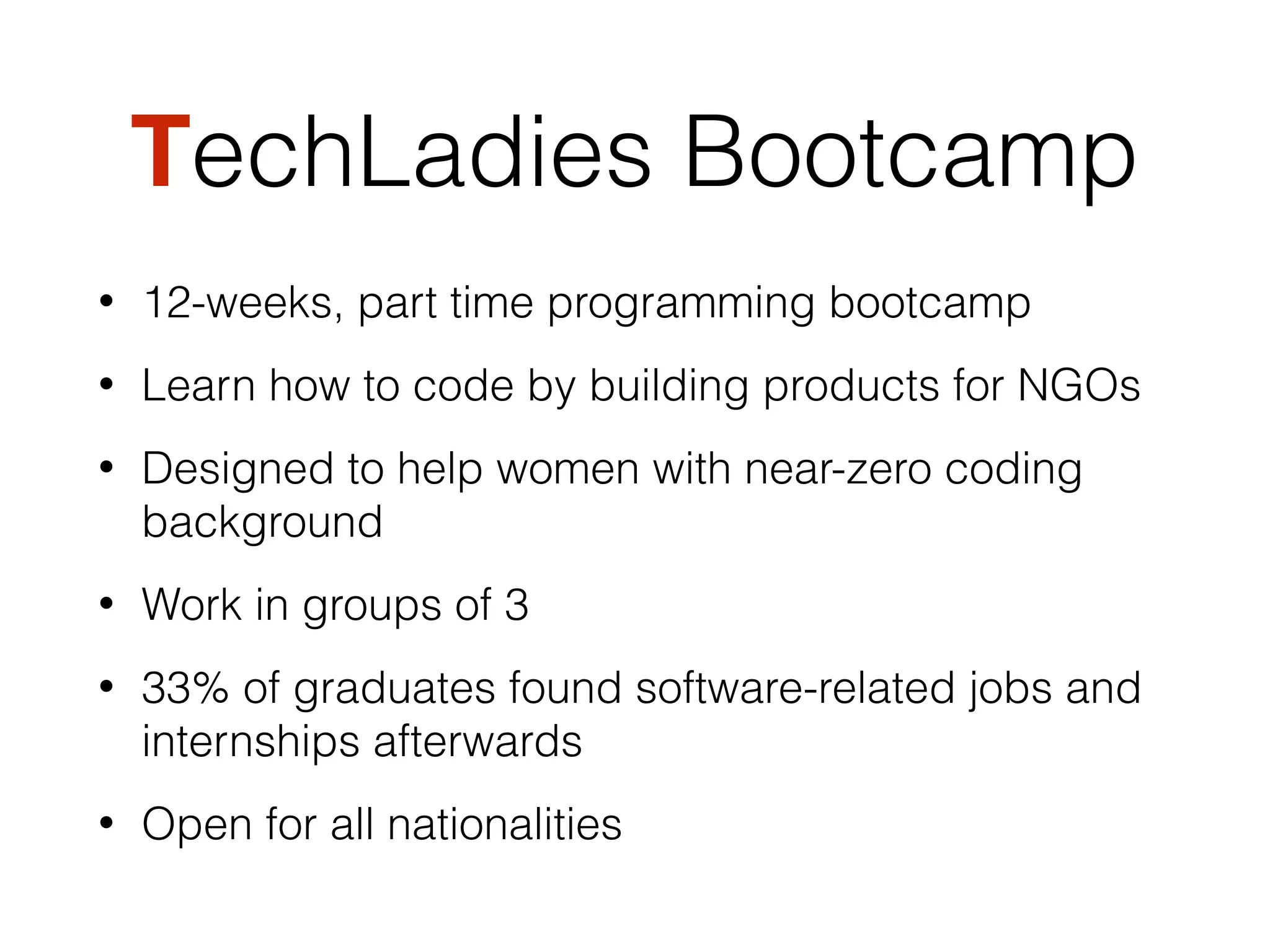 TechLadies Bootcamp

• 12-weeks, part time programming bootcamp

• Learn how to code by building products for NGOs

• Designed to help women with near-zero coding background

• Work in groups of 3

• 33% of graduates found software-related jobs and internships afterwards

• Open for all nationalities